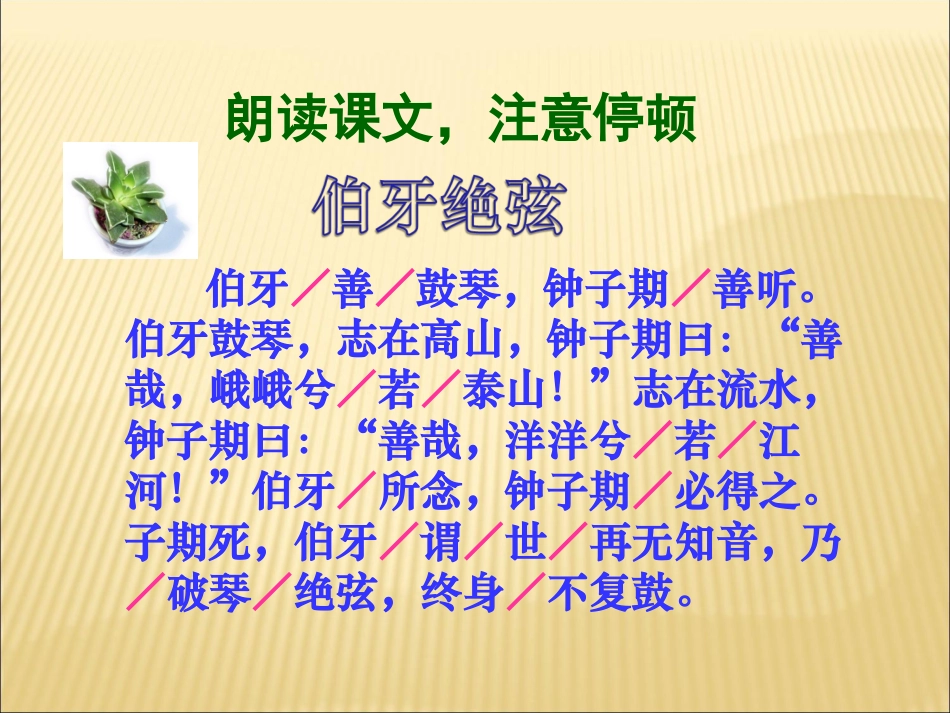 朗读课文，注意停顿

伯牙绝弦

伯牙／善／鼓琴，钟子期／善听。伯牙鼓琴，志在高山，钟子期曰：“善哉，峨峨兮／若／泰山！”志在流水，钟子期曰：“善哉，洋洋兮／若／江河！”伯牙／所念，钟子期／必得之。子期死，伯牙／谓／世／再无知音，乃／破琴／绝弦，终身／不复鼓。